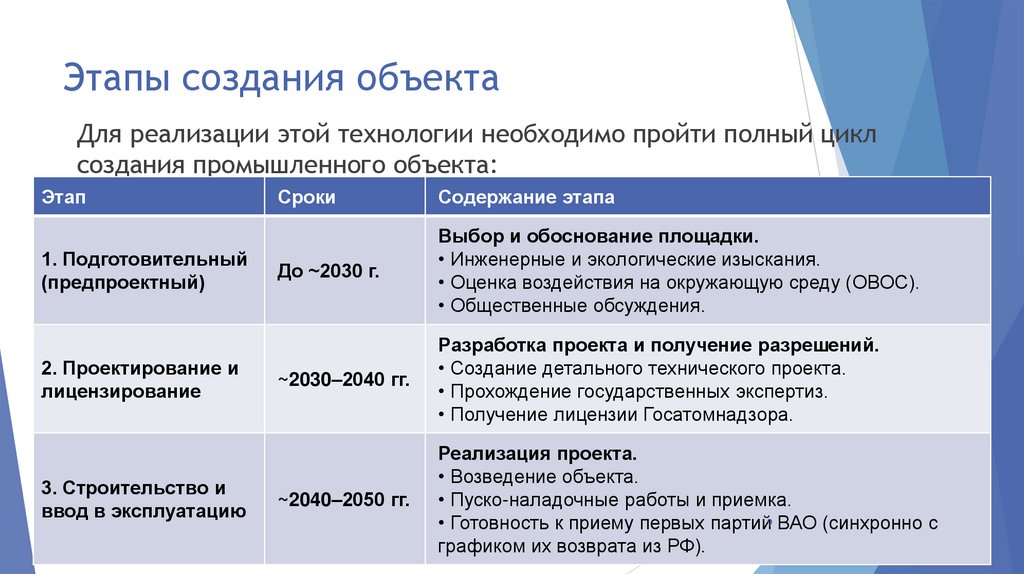 Этапы создания объекта

Для реализации этой технологии необходимо пройти полный цикл создания промышленного объекта:

| Этап | Сроки | Содержание этапа |
|---|---|---|
| 1. Подготовительный (предпроектный) | До ~2030 г. | Выбор и обоснование площадки. • Инженерные и экологические изыскания. • Оценка воздействия на окружающую среду (ОВОС). • Общественные обсуждения. |
| 2. Проектирование и лицензирование | ~2030–2040 гг. | Разработка проекта и получение разрешений. • Создание детального технического проекта. • Прохождение государственных экспертиз. • Получение лицензии Госатомнадзора. |
| 3. Строительство и ввод в эксплуатацию | ~2040–2050 гг. | Реализация проекта. • Возведение объекта. • Пуско-наладочные работы и приемка. • Готовность к приему первых партий ВАО (синхронно с графиком их возврата из РФ). |